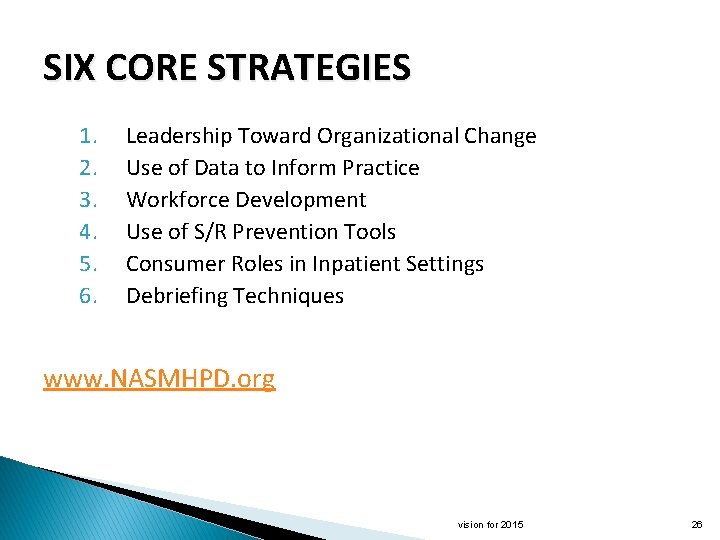 SIX CORE STRATEGIES

1. Leadership Toward Organizational Change
2. Use of Data to Inform Practice
3. Workforce Development
4. Use of S/R Prevention Tools
5. Consumer Roles in Inpatient Settings
6. Debriefing Techniques

www.NASMHPD.org

vision for 2015

26